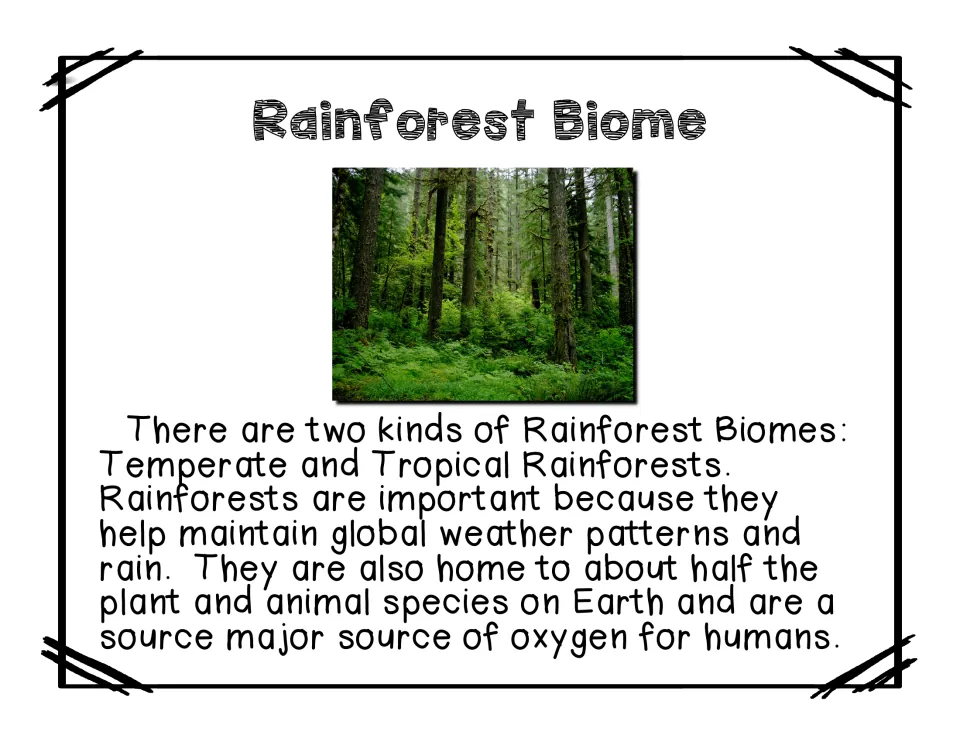 Rainforest Biome

There are two kinds of Rainforest Biomes: Temperate and Tropical Rainforests. Rainforests are important because they help maintain global weather patterns and rain. They are also home to about half the plant and animal species on Earth and are a source major source of oxygen for humans.